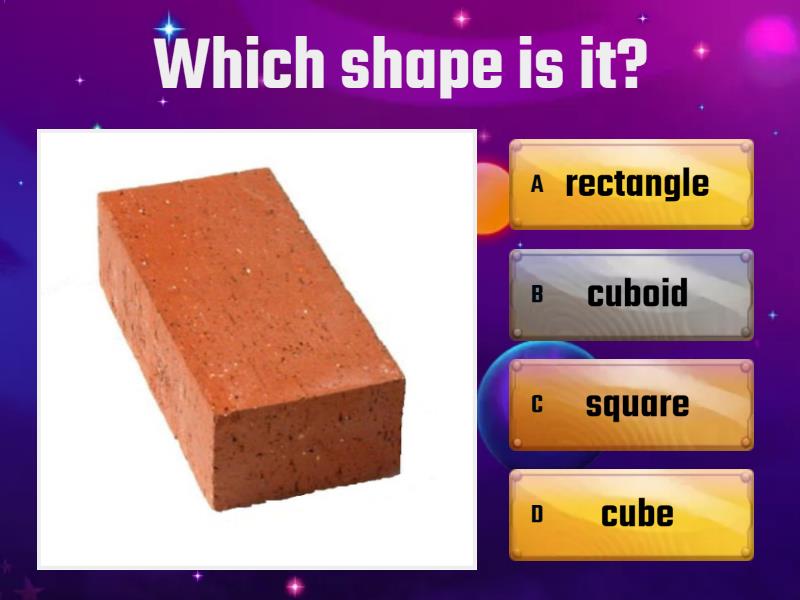 Which shape is it?

A rectangle

B cuboid

C square

D cube